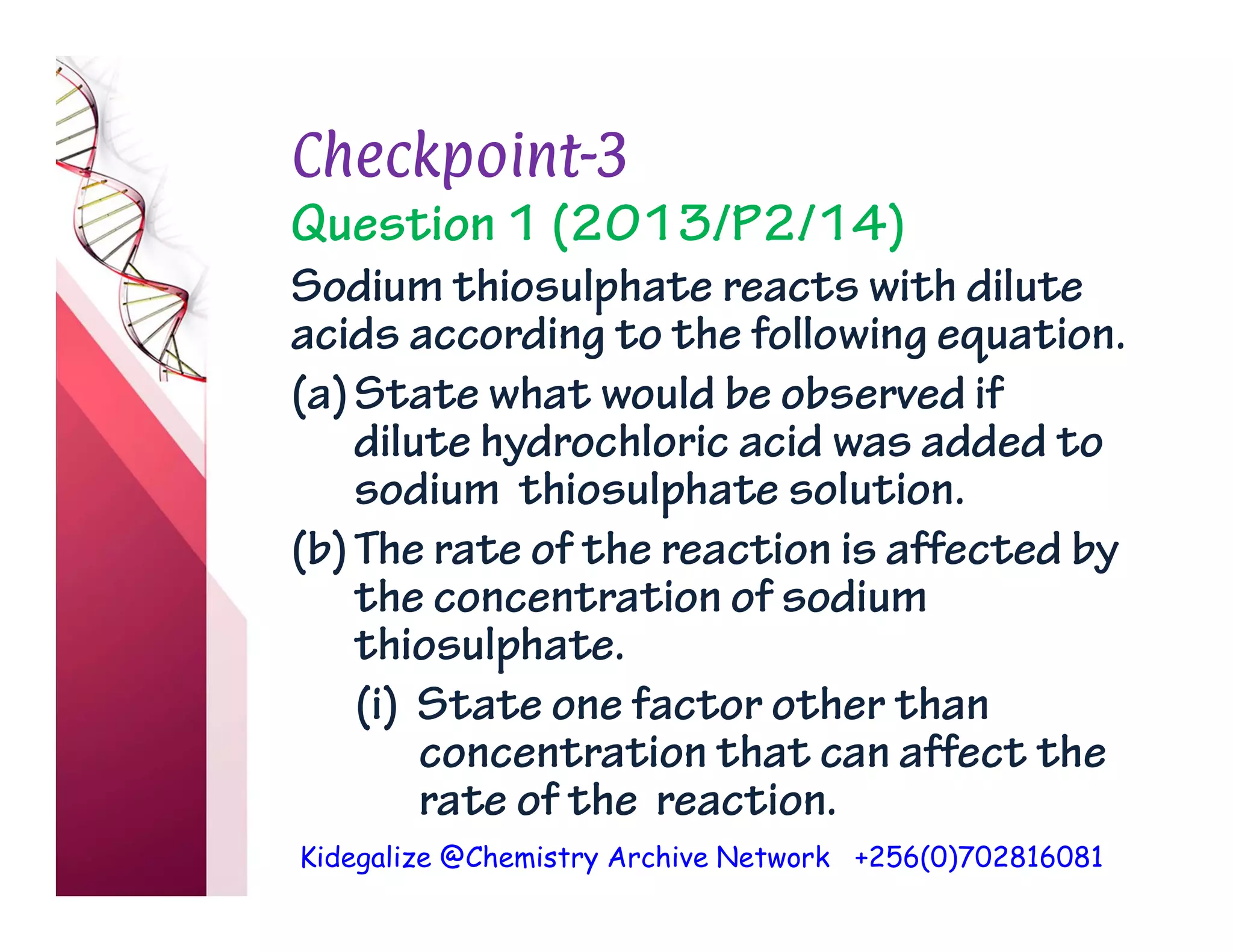 Checkpoint-3

Question 1 (2013/P2/14)

Sodium thiosulphate reacts with dilute acids according to the following equation.

(a) State what would be observed if dilute hydrochloric acid was added to sodium thiosulphate solution.

(b) The rate of the reaction is affected by the concentration of sodium thiosulphate.

(i) State one factor other than concentration that can affect the rate of the reaction.

Kidegalize @Chemistry Archive Network +256(0)702816081